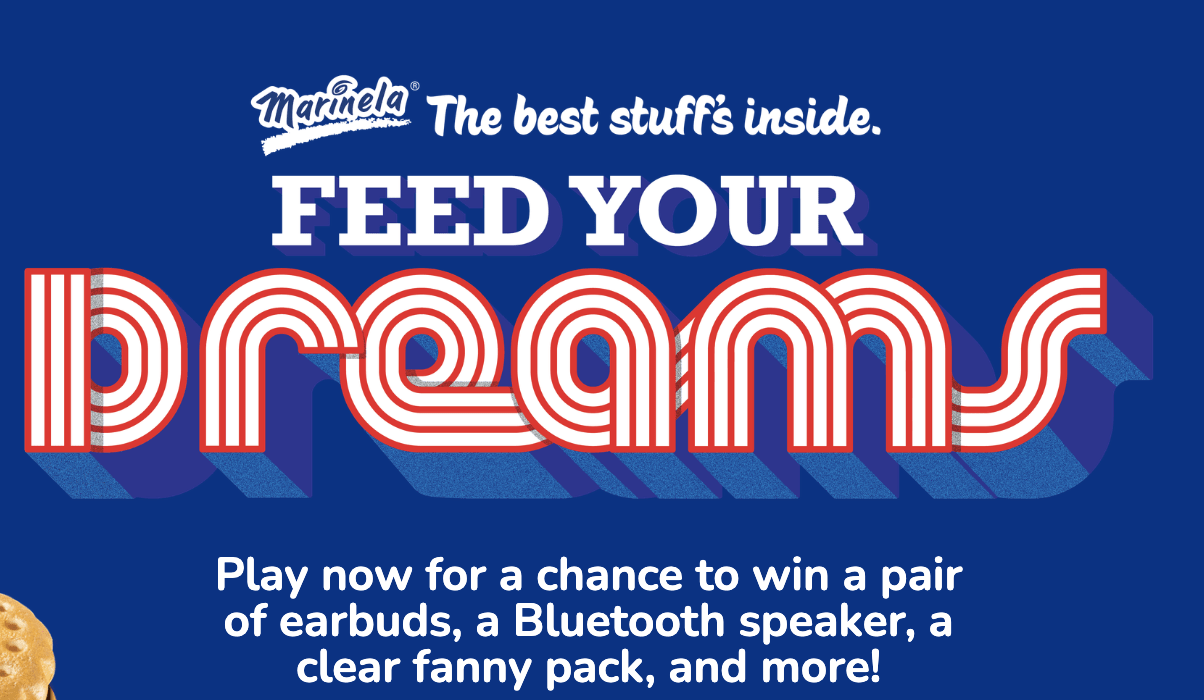 Marinela® The best stuff's inside.

FEED YOUR

Dreams

Play now for a chance to win a pair of earbuds, a Bluetooth speaker, a clear fanny pack, and more!